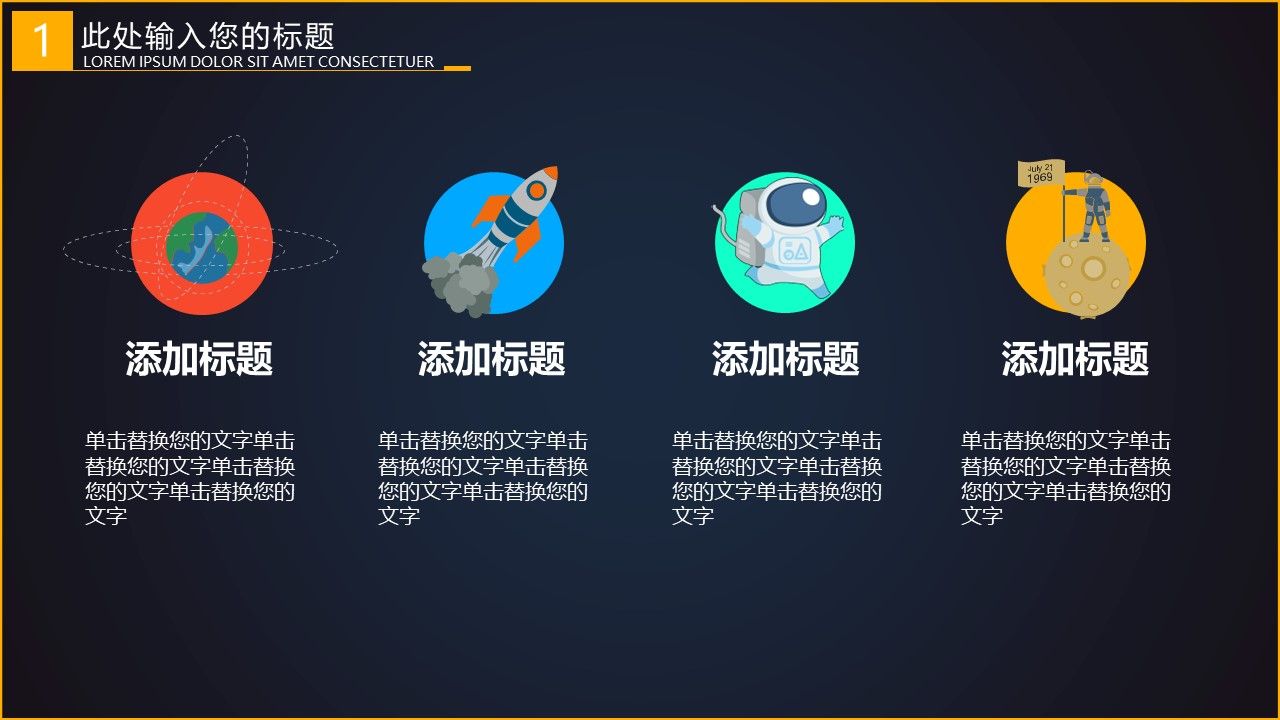 1 此处输入您的标题
LOREM IPSUM DOLOR SIT AMET CONSECTETUER

July 21
1969

添加标题

单击替换您的文字单击替换您的文字单击替换您的文字单击替换您的文字

添加标题

单击替换您的文字单击替换您的文字单击替换您的文字单击替换您的文字

添加标题

单击替换您的文字单击替换您的文字单击替换您的文字单击替换您的文字

添加标题

单击替换您的文字单击替换您的文字单击替换您的文字单击替换您的文字